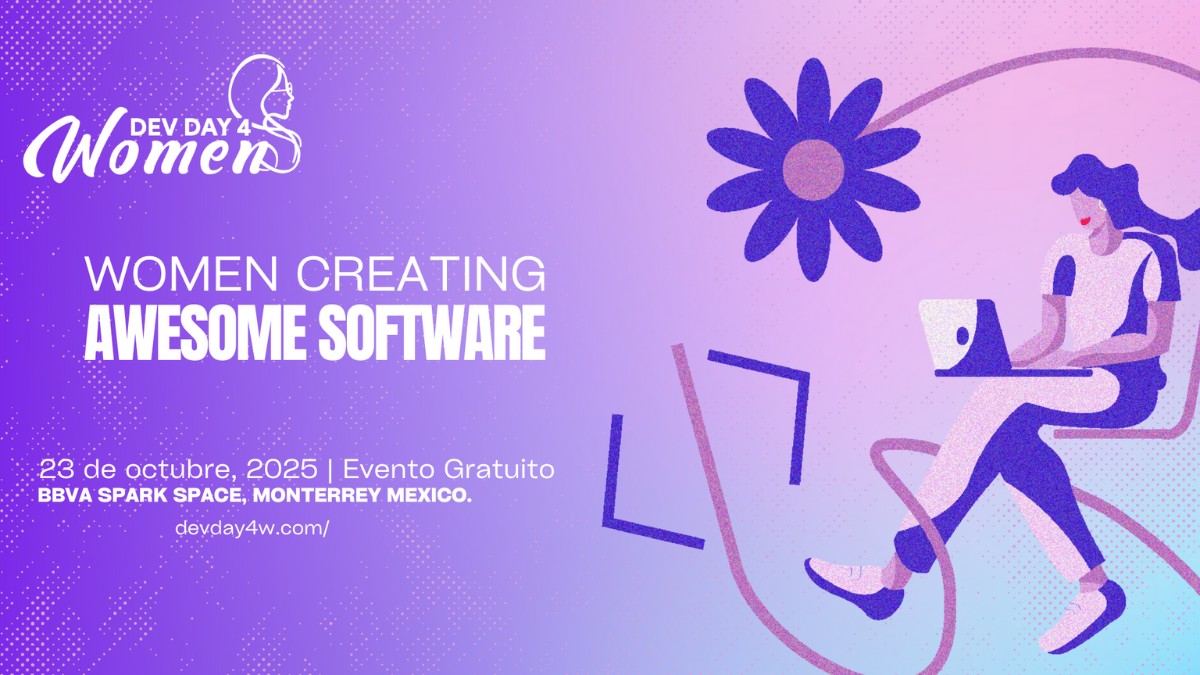 DEV DAY 4
Women

WOMEN CREATING
AWESOME SOFTWARE

23 de octubre, 2025 | Evento Gratuito
BBVA SPARK SPACE, MONTERREY MEXICO.

devday4w.com/